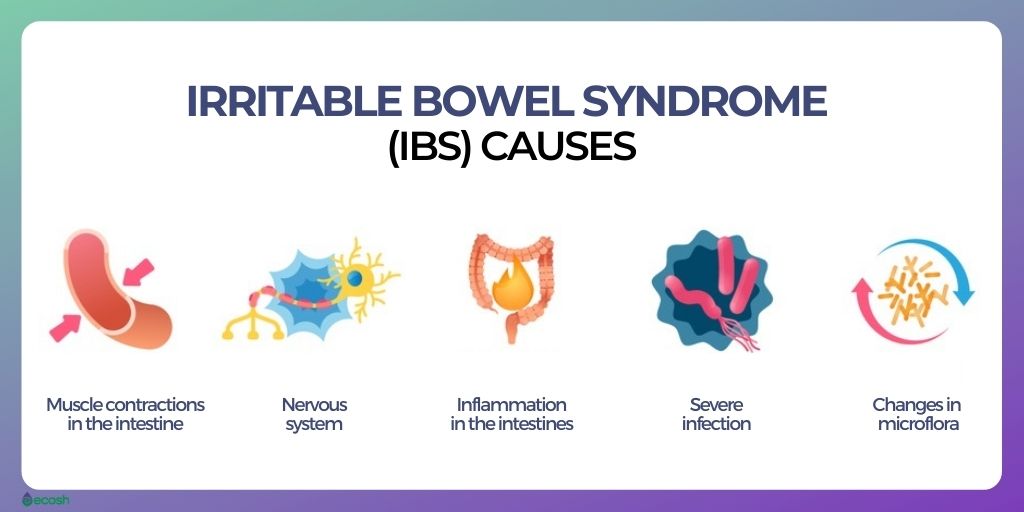 IRRITABLE BOWEL SYNDROME
(IBS) CAUSES

Muscle contractions in the intestine

Nervous system

Inflammation in the intestines

Severe infection

Changes in microflora

ecosh